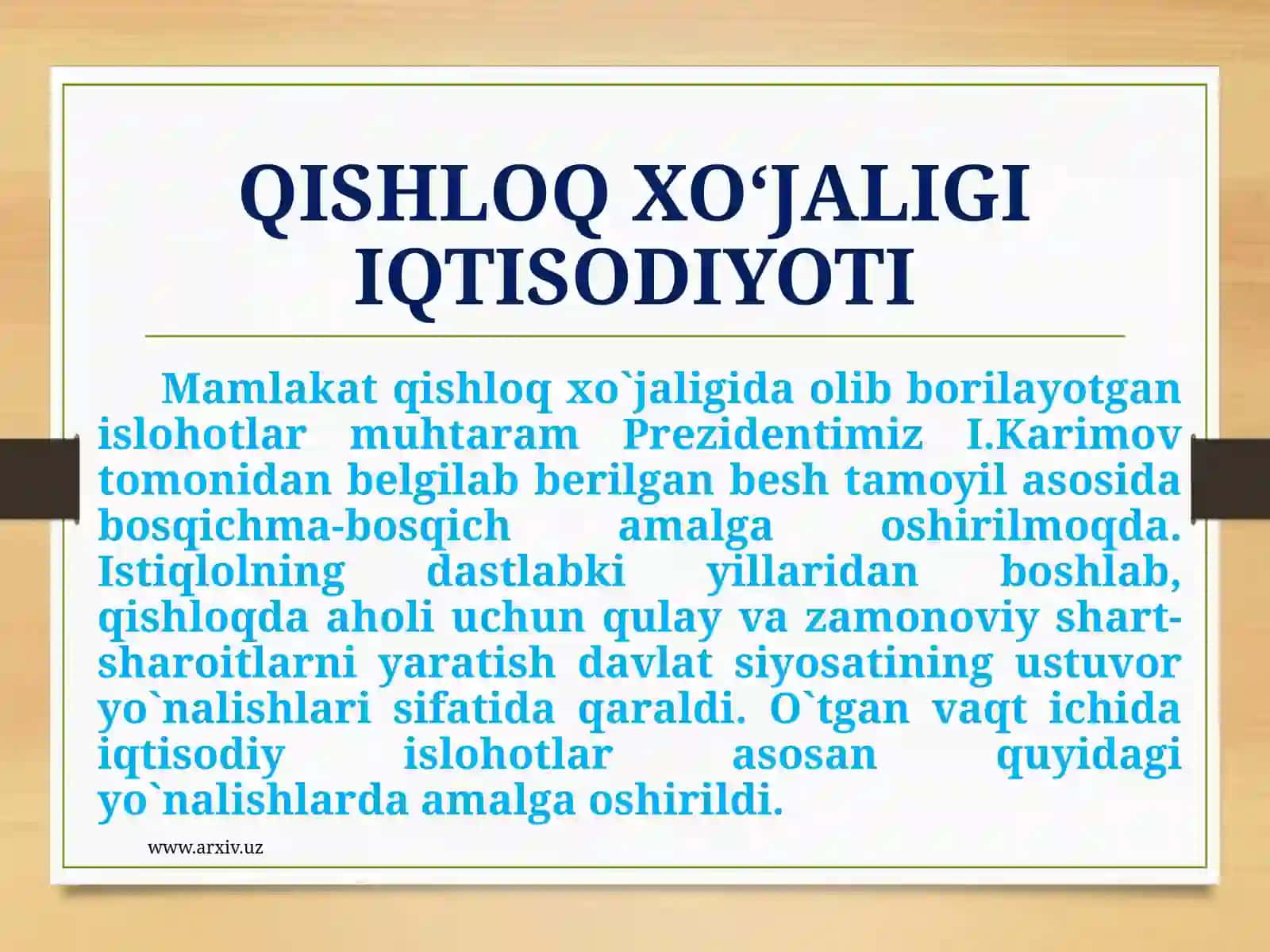 QISHLOQ XO‘JALIGI IQTISODIYOTI

Mamlakat qishloq xo`jaligida olib borilayotgan islohotlar muhtaram Prezidentimiz I.Karimov tomonidan belgilab berilgan besh tamoyil asosida bosqichma-bosqich amalga oshirilmoqda. Istiqlolning dastlabki yillaridan boshlab, qishloqda aholi uchun qulay va zamonoviy shart-sharoitlarni yaratish davlat siyosatining ustuvor yo`nalishlari sifatida qaraldi. O`tgan vaqt ichida iqtisodiy islohotlar asosan quyidagi yo`nalishlarda amalga oshirildi.

www.arxiv.uz